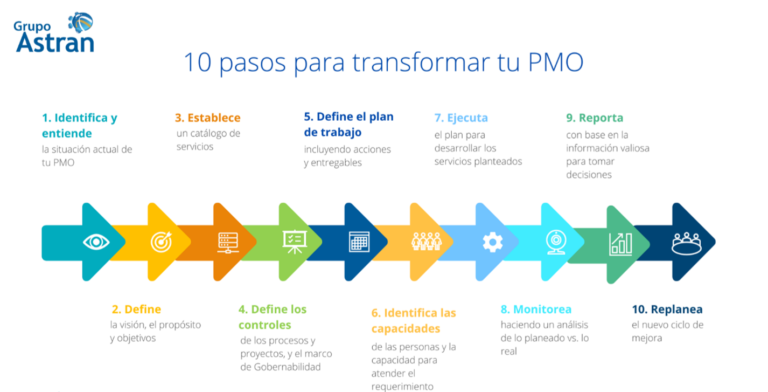 Grupo Astran

10 pasos para transformar tu PMO

1. Identifica y entiende
la situación actual de tu PMO

3. Establece
un catálogo de servicios

5. Define el plan de trabajo
incluyendo acciones y entregables

7. Ejecuta
el plan para desarrollar los servicios planteados

9. Reporta
con base en la información valiosa para tomar decisiones

2. Define
la visión, el propósito y objetivos

4. Define los controles
de los procesos y proyectos, y el marco de Gobernabilidad

6. Identifica las capacidades
de las personas y la capacidad para atender el requerimiento

8. Monitorea
haciendo un análisis de lo planeado vs. lo real

10. Replanea
el nuevo ciclo de mejora